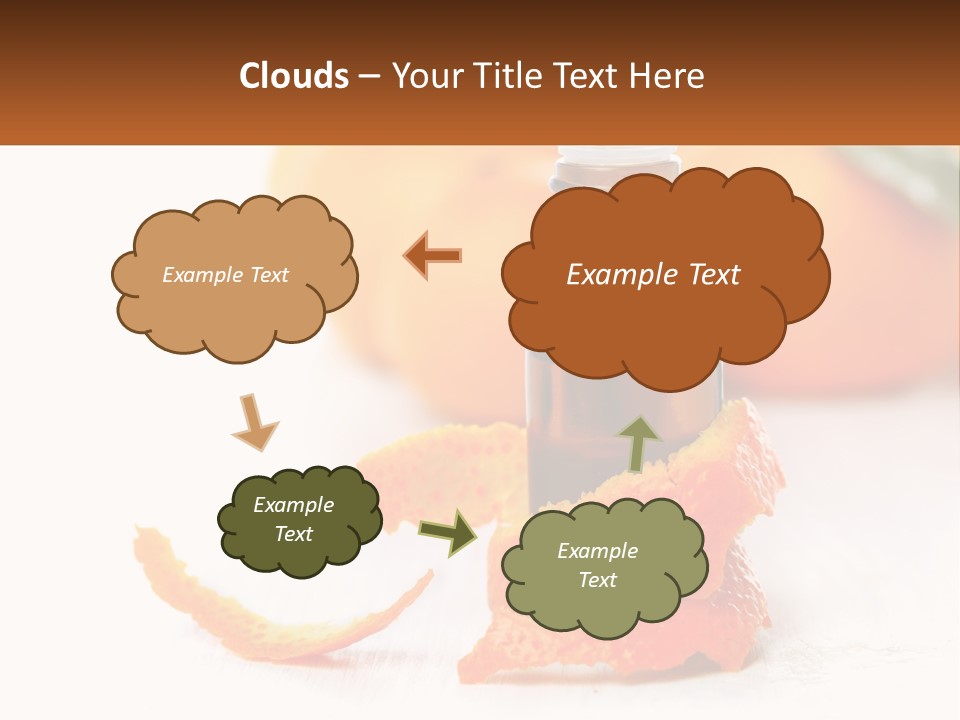 Clouds – Your Title Text Here

Example Text

Example Text

Example Text

Example Text